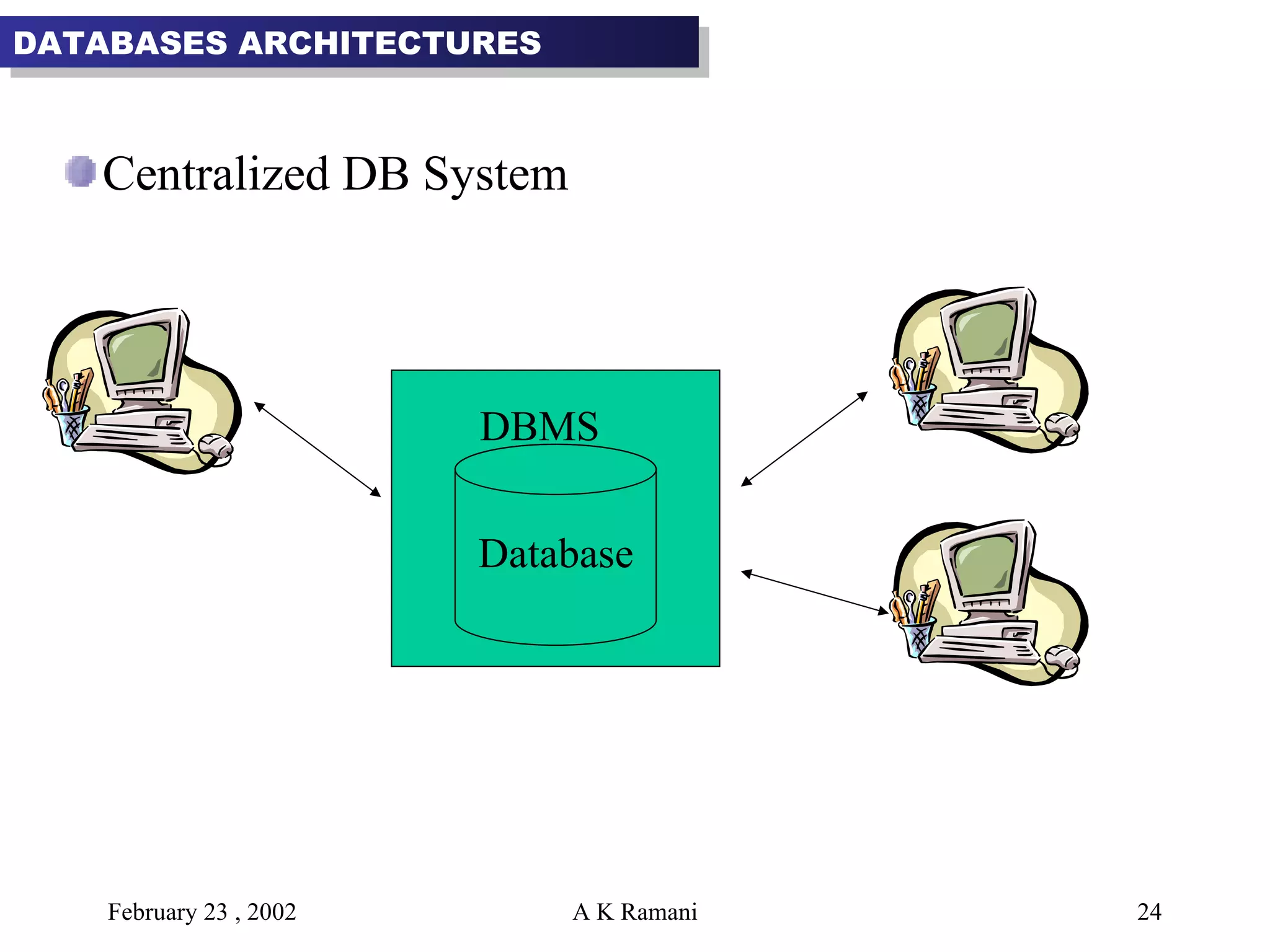 DATABASES ARCHITECTURES

Centralized DB System

DBMS

Database

February 23 , 2002

A K Ramani

24